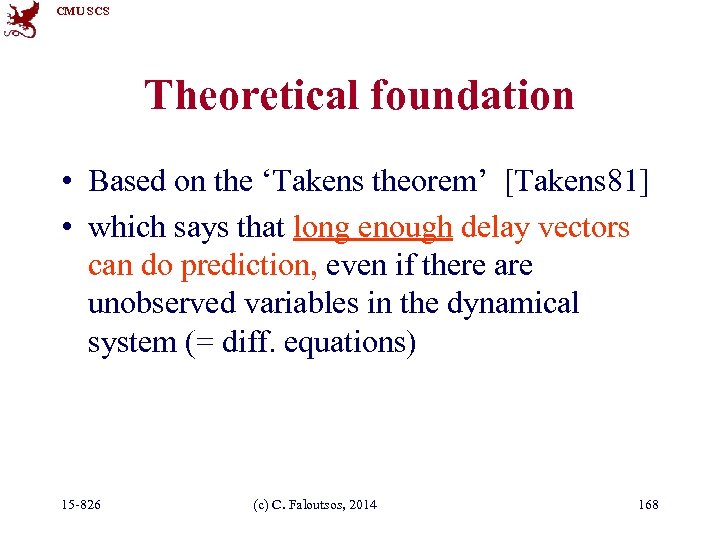 CMU SCS

Theoretical foundation

• Based on the 'Takens theorem' [Takens81]
• which says that long enough delay vectors can do prediction, even if there are unobserved variables in the dynamical system (= diff. equations)

15-826 (c) C. Faloutsos, 2014 168